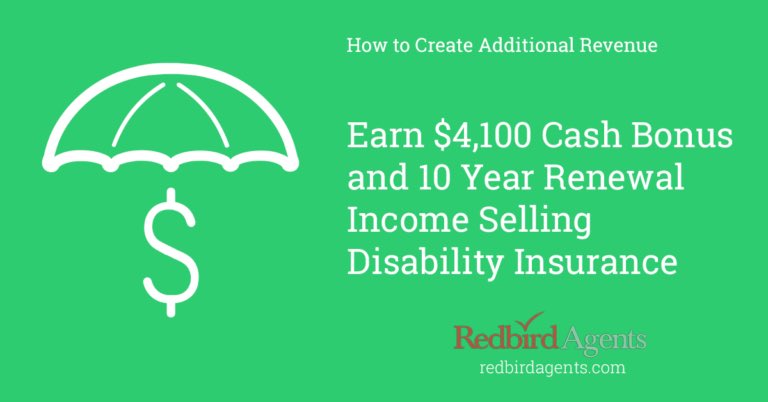 How to Create Additional Revenue

Earn \$4,100 Cash Bonus and 10 Year Renewal Income Selling Disability Insurance

Redbird Agents
redbirdagents.com